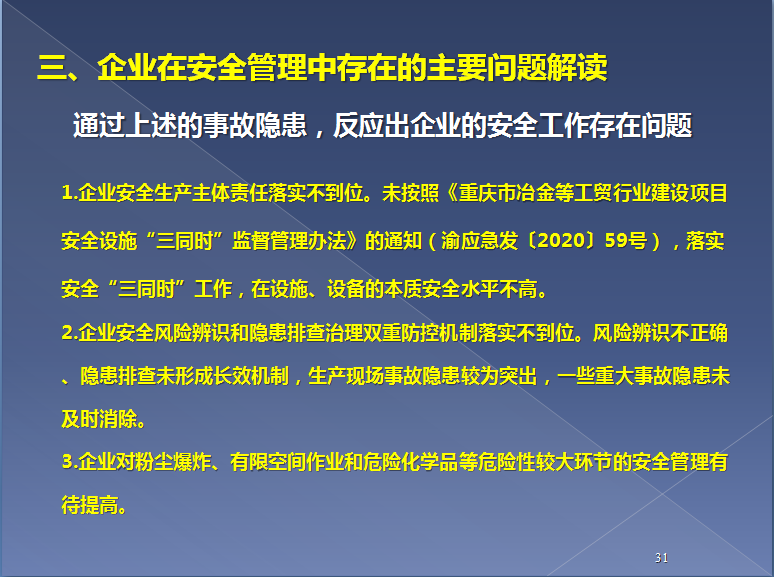 三、企业在安全管理中存在的主要问题解读

通过上述的事故隐患，反应出企业的安全工作存在问题

1.企业安全生产主体责任落实不到位。未按照《重庆市冶金等工贸行业建设项目安全设施“三同时”监督管理办法》的通知（渝应急发〔2020〕59号），落实安全“三同时”工作，在设施、设备的本质安全水平不高。

2.企业安全风险辨识和隐患排查治理双重防控机制落实不到位。风险辨识不正确、隐患排查未形成长效机制，生产现场事故隐患较为突出，一些重大事故隐患未及时消除。

3.企业对粉尘爆炸、有限空间作业和危险化学品等危险性较大环节的安全管理有待提高。

31